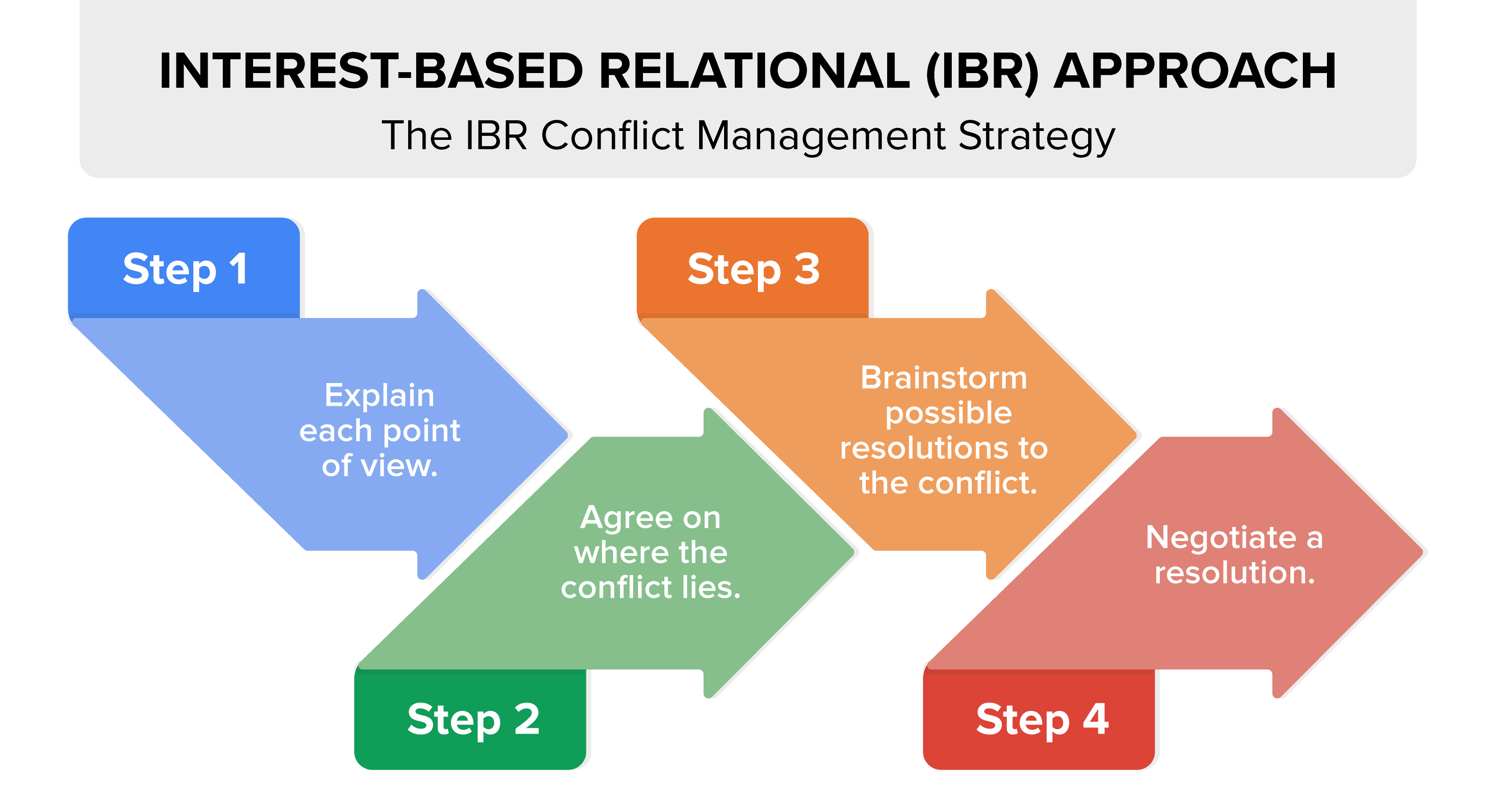 INTEREST-BASED RELATIONAL (IBR) APPROACH

The IBR Conflict Management Strategy

Step 1

Explain each point of view.

Step 2

Agree on where the conflict lies.

Step 3

Brainstorm possible resolutions to the conflict.

Step 4

Negotiate a resolution.